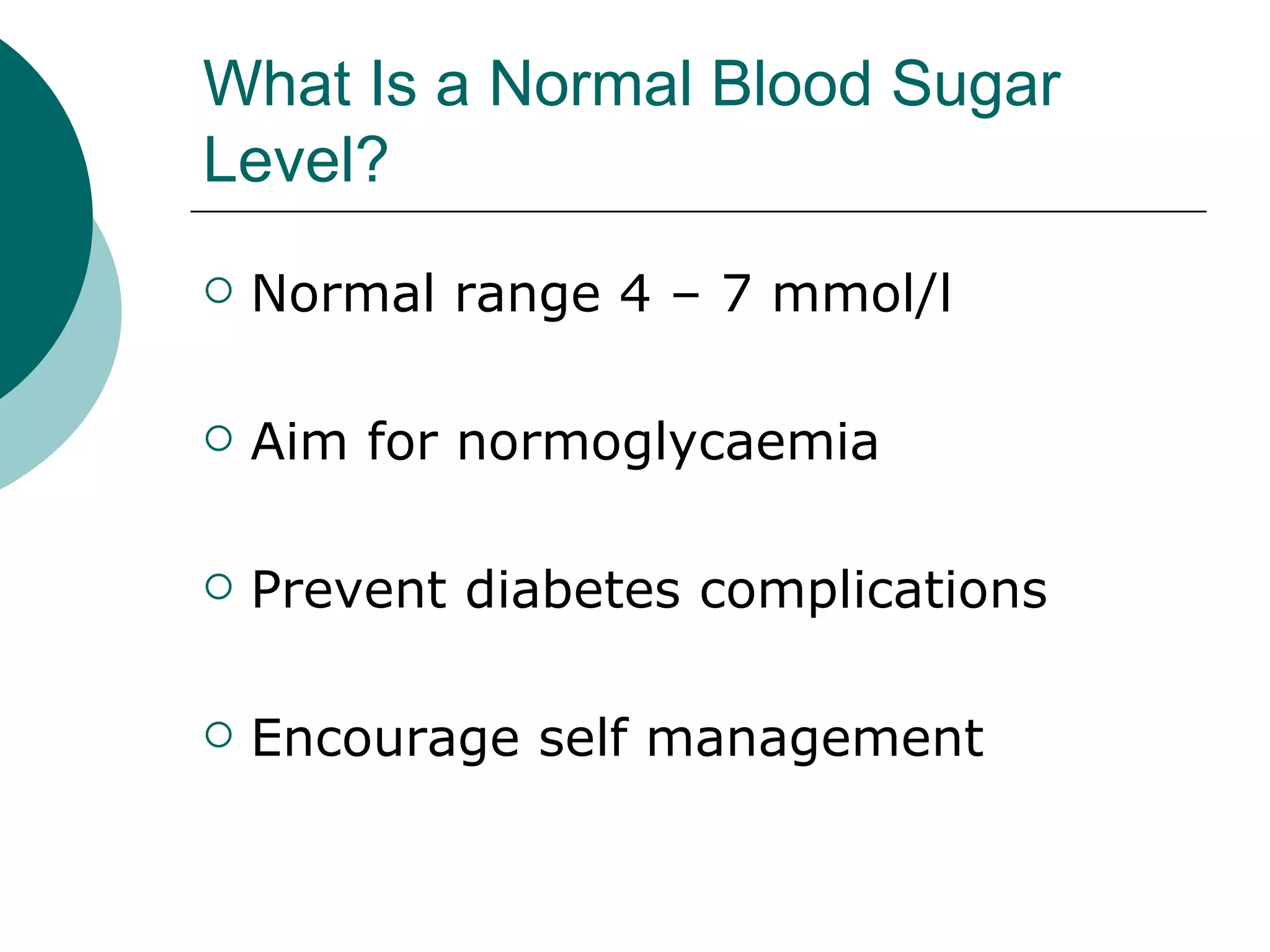 What Is a Normal Blood Sugar Level?

○ Normal range 4 – 7 mmol/l

○ Aim for normoglycaemia

○ Prevent diabetes complications

○ Encourage self management